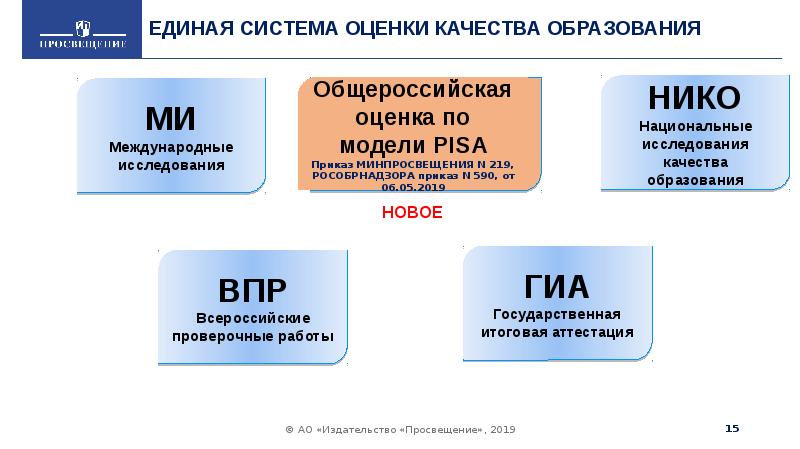 ПРОСВЕЩЕНИЕ

ЕДИНАЯ СИСТЕМА ОЦЕНКИ КАЧЕСТВА ОБРАЗОВАНИЯ

МИ
Международные исследования

Общероссийская оценка по модели PISA
Приказ МИНПРОСВЕЩЕНИЯ N 219, РОСОБРНАДЗОРА приказ N 590, от 06.05.2019

НИКО
Национальные исследования качества образования

НОВОЕ

ВПР
Всероссийские проверочные работы

ГИА
Государственная итоговая аттестация

© АО «Издательство «Просвещение», 2019

15